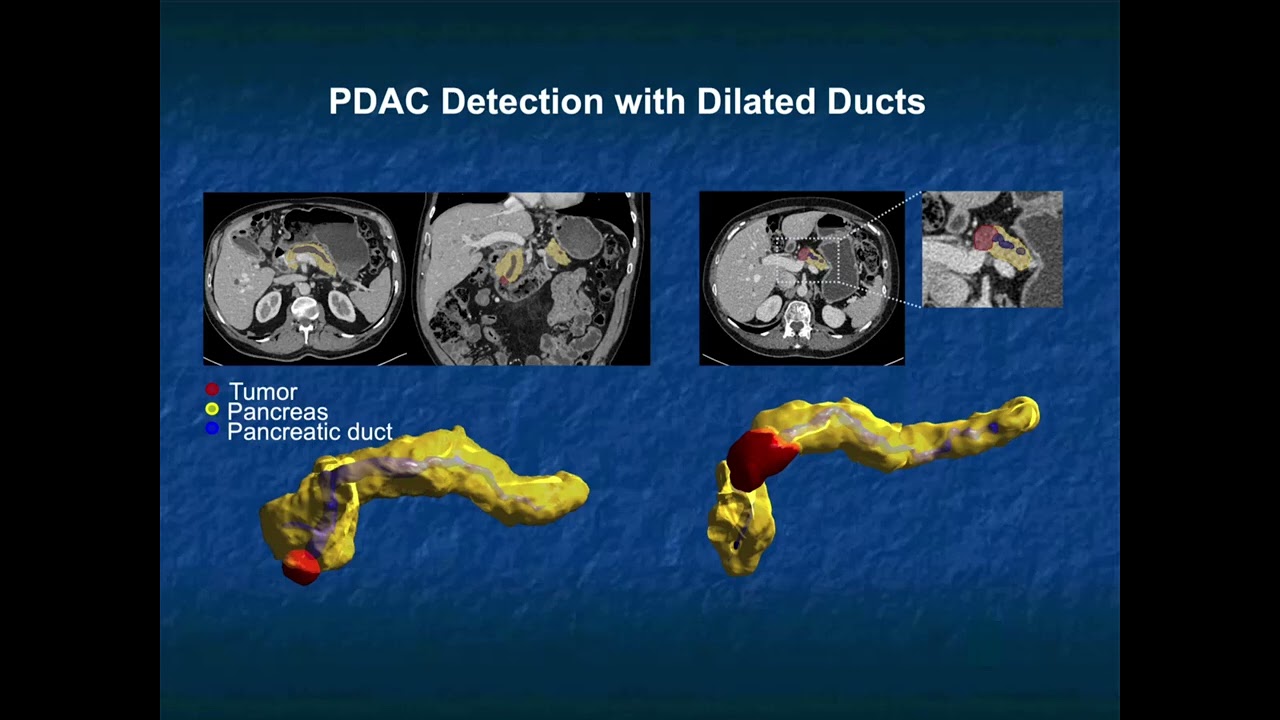 PDAC Detection with Dilated Ducts

Tumor
Pancreas
Pancreatic duct